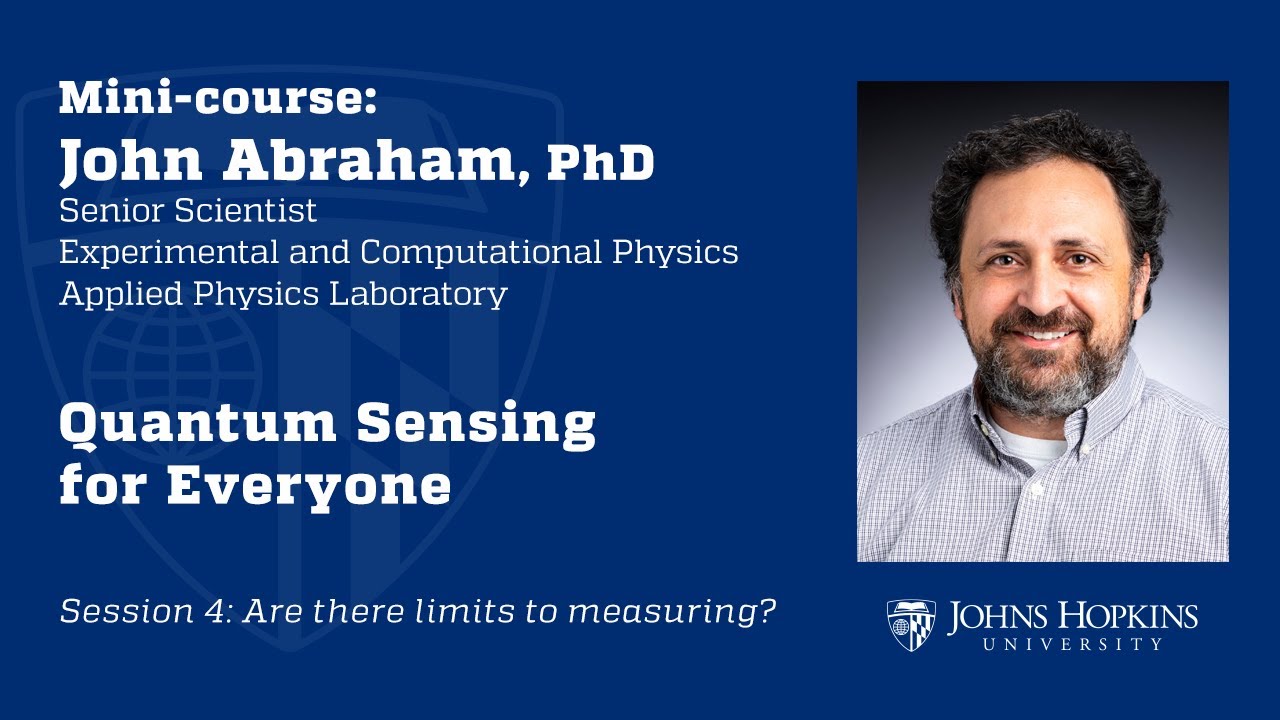 Mini-course:
John Abraham, PhD
Senior Scientist
Experimental and Computational Physics
Applied Physics Laboratory

Quantum Sensing for Everyone

Session 4: Are there limits to measuring?

JOHNS HOPKINS
UNIVERSITY